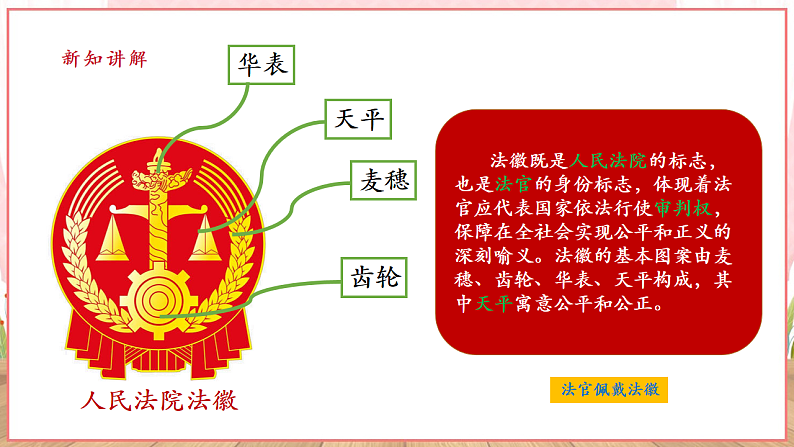 新知讲解

华表

天平

麦穗

齿轮

人民法院法徽

法徽既是人民法院的标志，也是法官的身份标志，体现着法官应代表国家依法行使审判权，保障在全社会实现公平和正义的深刻喻义。法徽的基本图案由麦穗、齿轮、华表、天平构成，其中天平寓意公平和公正。

法官佩戴法徽